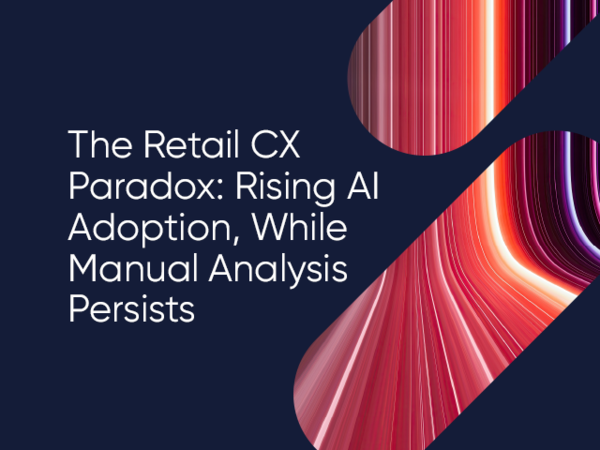 The Retail CX Paradox: Rising AI Adoption, While Manual Analysis Persists